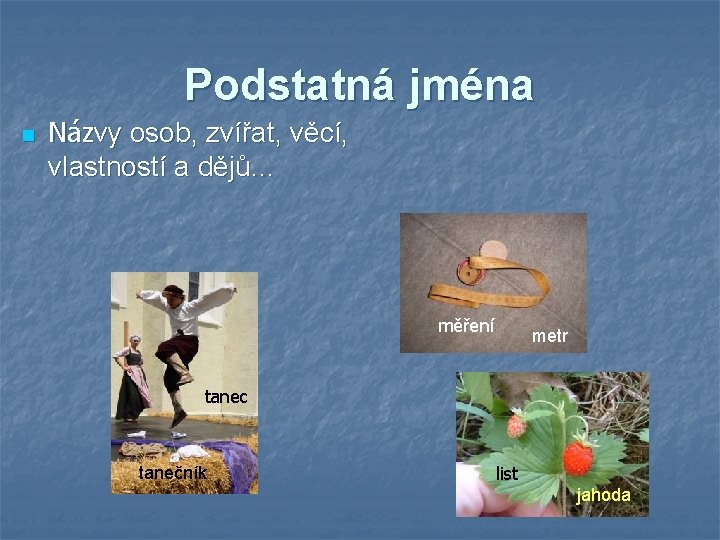 Podstatná jména

Názvy osob, zvířat, věcí, vlastností a dějů...

měření

metr

tanec

tanečník

list

jahoda